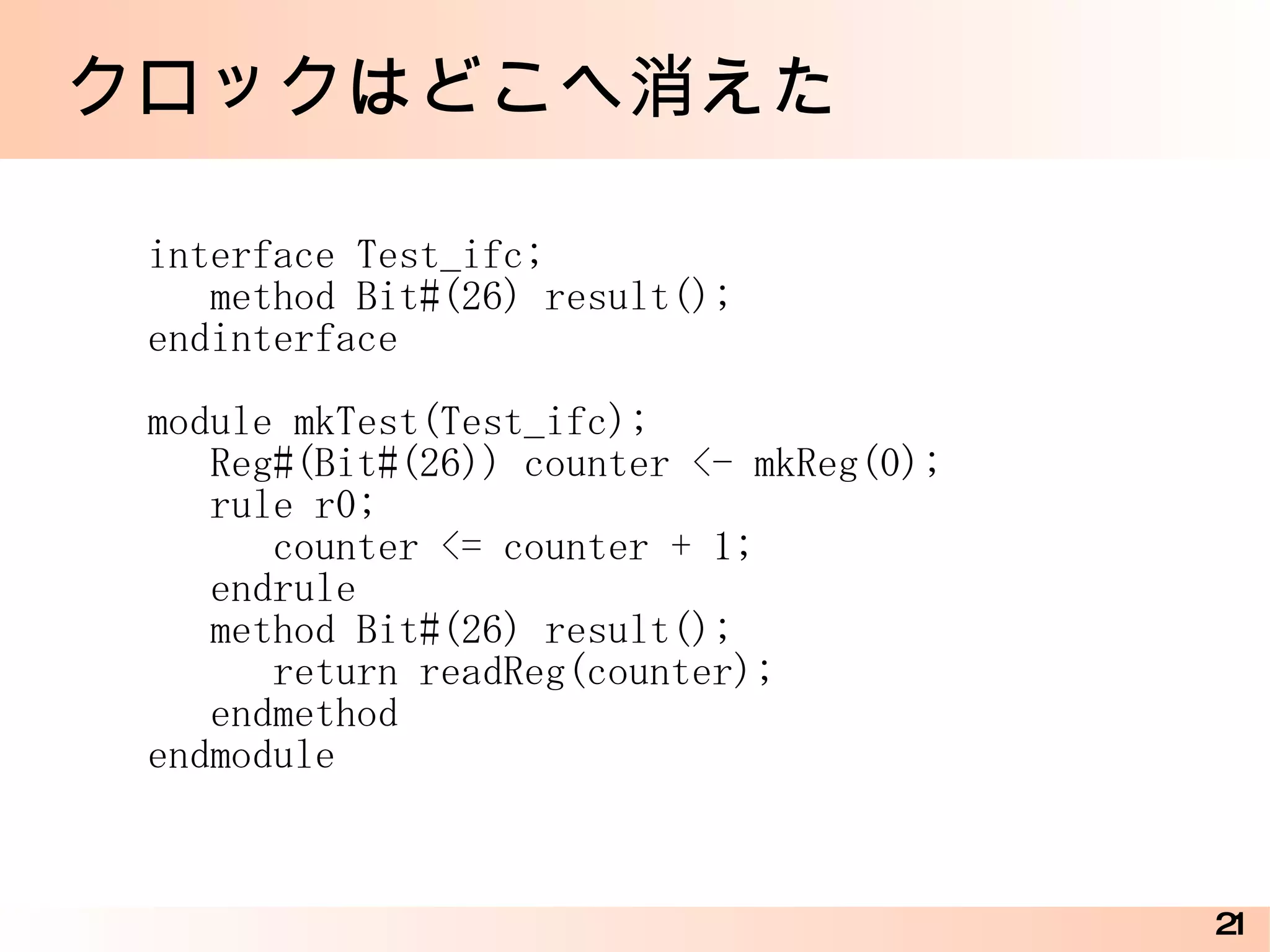 クロックはどこへ消えた

interface Test_ifc;
   method Bit#(26) result();
endinterface

module mkTest(Test_ifc);
   Reg#(Bit#(26)) counter <- mkReg(0);
   rule r0;
      counter <= counter + 1;
   endrule
   method Bit#(26) result();
      return readReg(counter);
   endmethod
endmodule

21